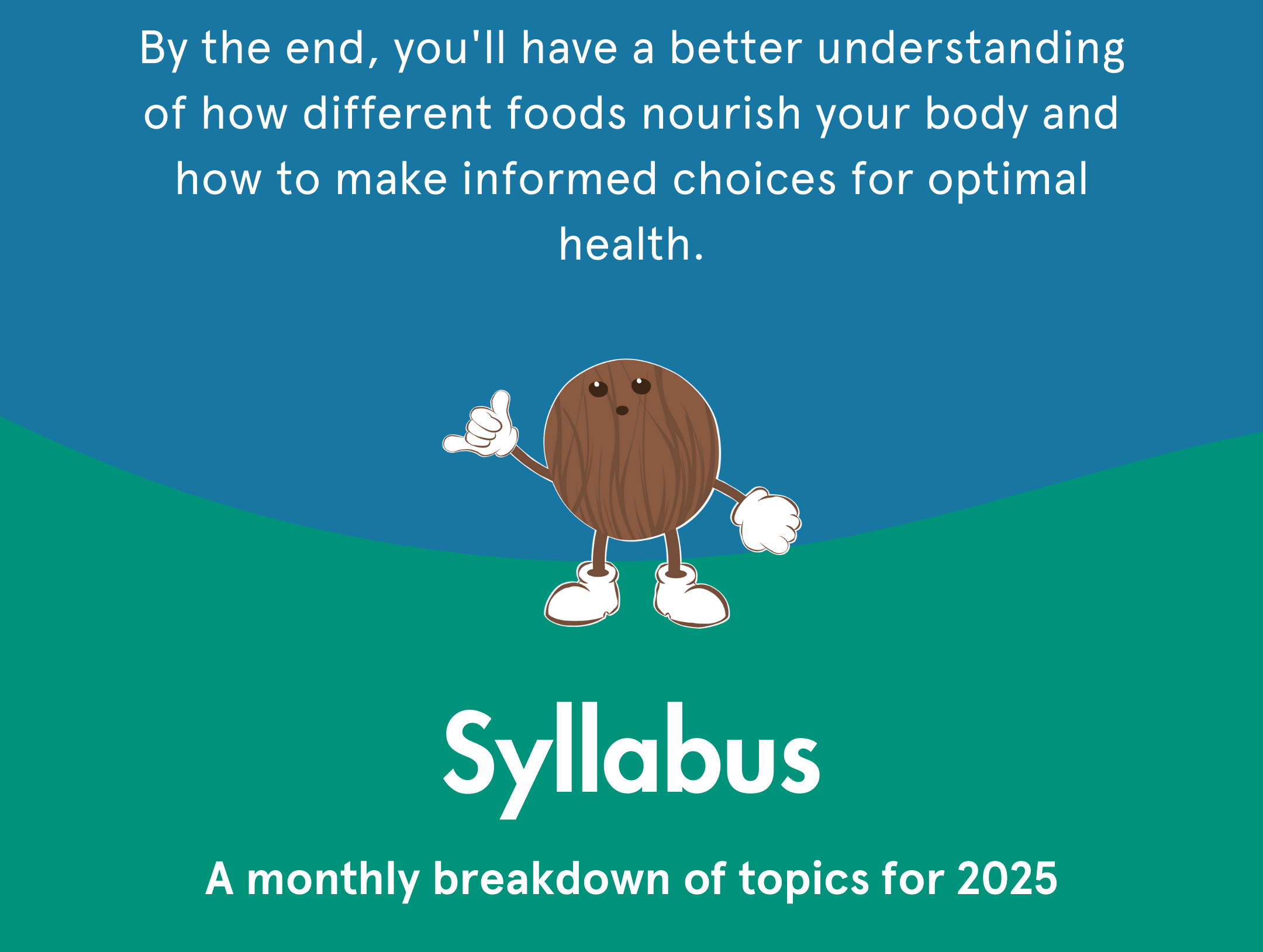 By the end, you'll have a better understanding of how different foods nourish your body and how to make informed choices for optimal health.

Syllabus

A monthly breakdown of topics for 2025